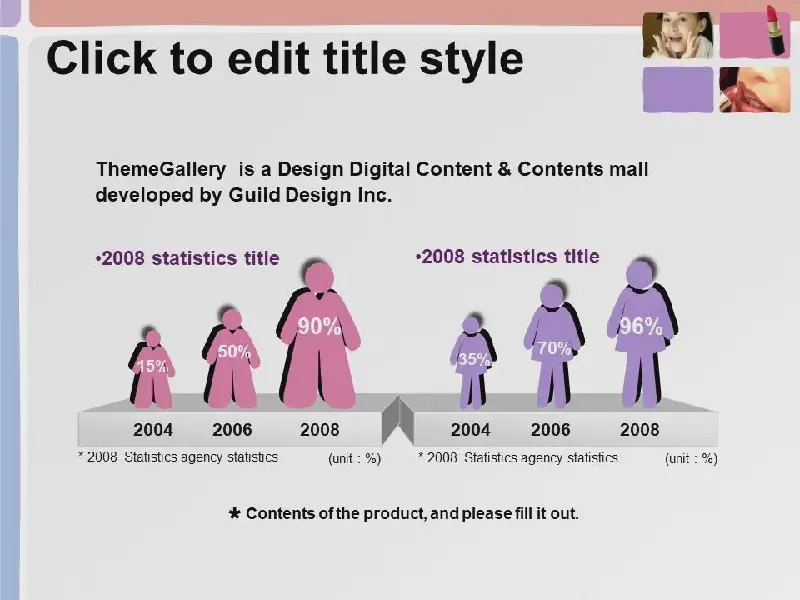 Click to edit title style

ThemeGallery is a Design Digital Content & Contents mall developed by Guild Design Inc.

•2008 statistics title

15%
50%
90%

2004 2006 2008

* 2008 Statistics agency statistics (unit : %)

•2008 statistics title

35%
70%
96%

2004 2006 2008

* 2008 Statistics agency statistics (unit : %)

★ Contents of the product, and please fill it out.